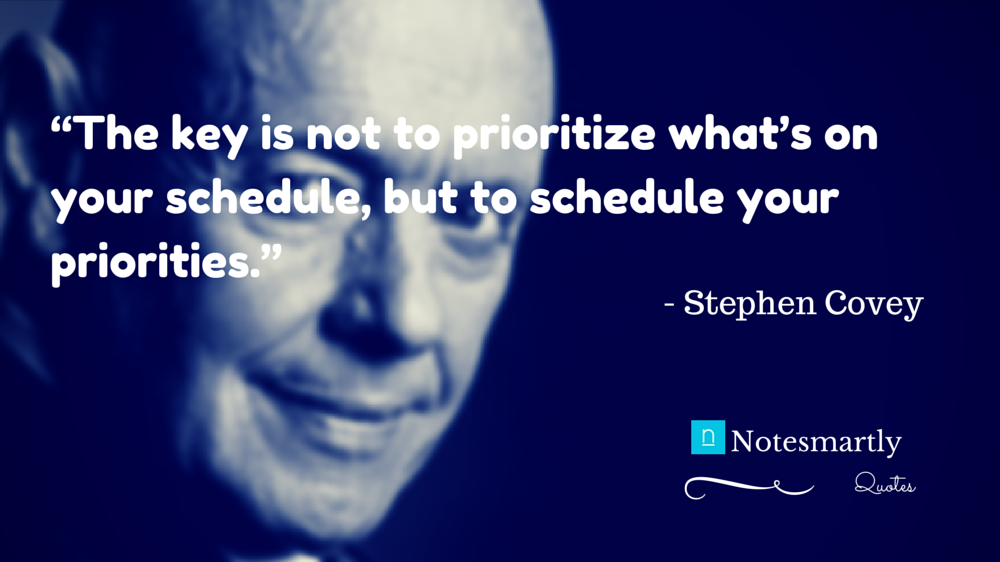 “The key is not to prioritize what’s on your schedule, but to schedule your priorities.”

- Stephen Covey

n Notesmartly

Quotes